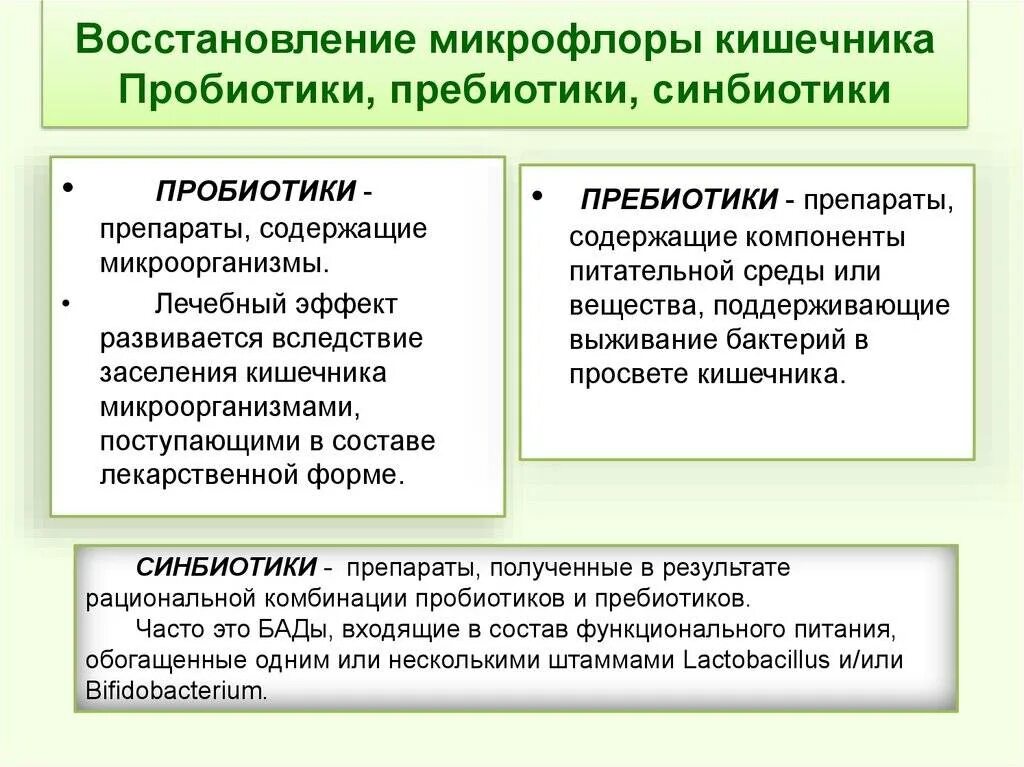 Восстановление микрофлоры кишечника
Пробиотики, пребиотики, синбиотики

• ПРОБИОТИКИ - препараты, содержащие микроорганизмы.
• Лечебный эффект развивается вследствие заселения кишечника микроорганизмами, поступающими в составе лекарственной форме.

• ПРЕБИОТИКИ - препараты, содержащие компоненты питательной среды или вещества, поддерживающие выживание бактерий в просвете кишечника.

СИНБИОТИКИ - препараты, полученные в результате рациональной комбинации пробиотиков и пребиотиков.
Часто это БАДы, входящие в состав функционального питания, обогащенные одним или несколькими штаммами Lactobacillus и/или Bifidobacterium.